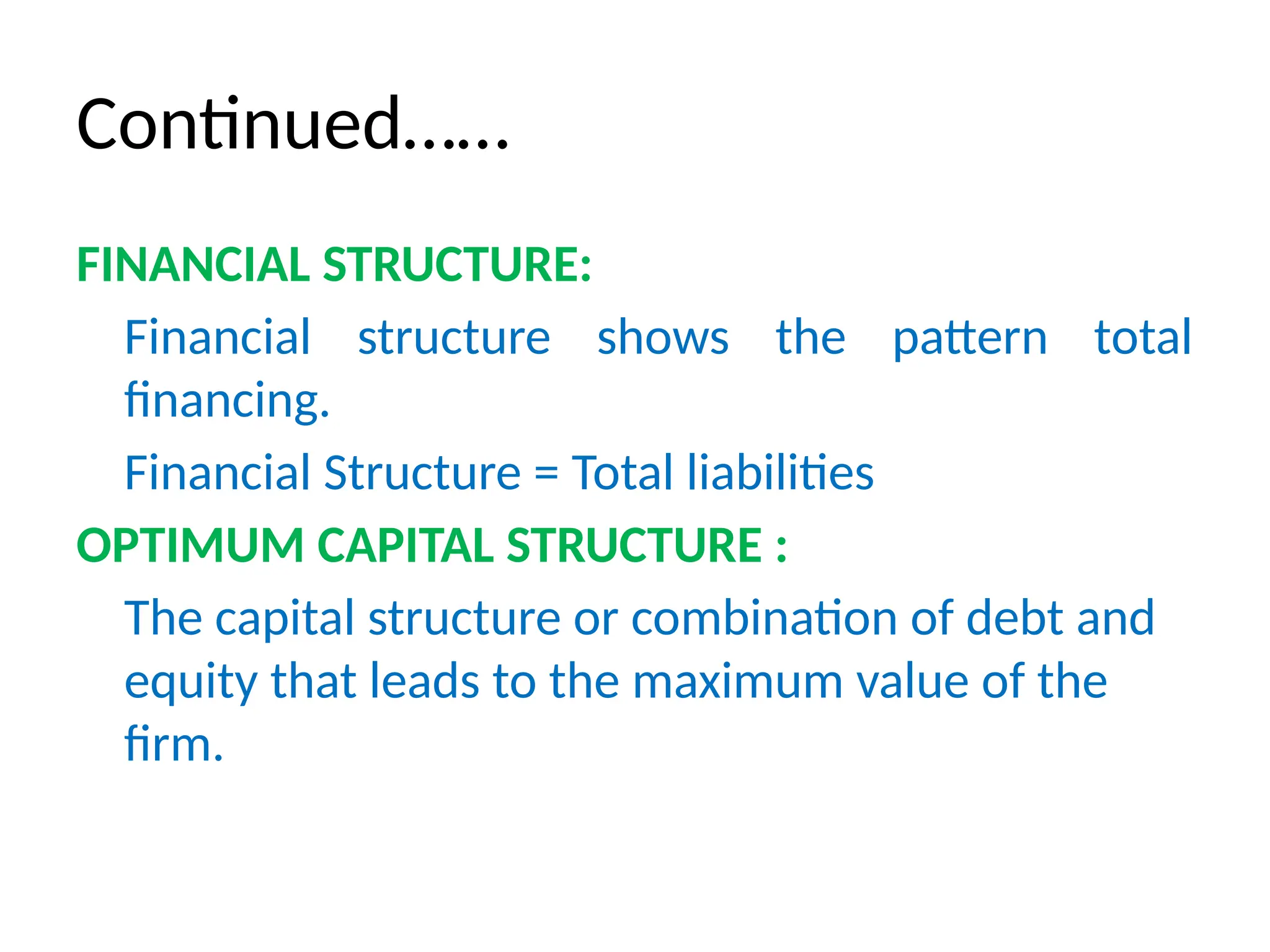 Continued……

FINANCIAL STRUCTURE:

Financial structure shows the pattern total financing.

Financial Structure = Total liabilities

OPTIMUM CAPITAL STRUCTURE :

The capital structure or combination of debt and equity that leads to the maximum value of the firm.